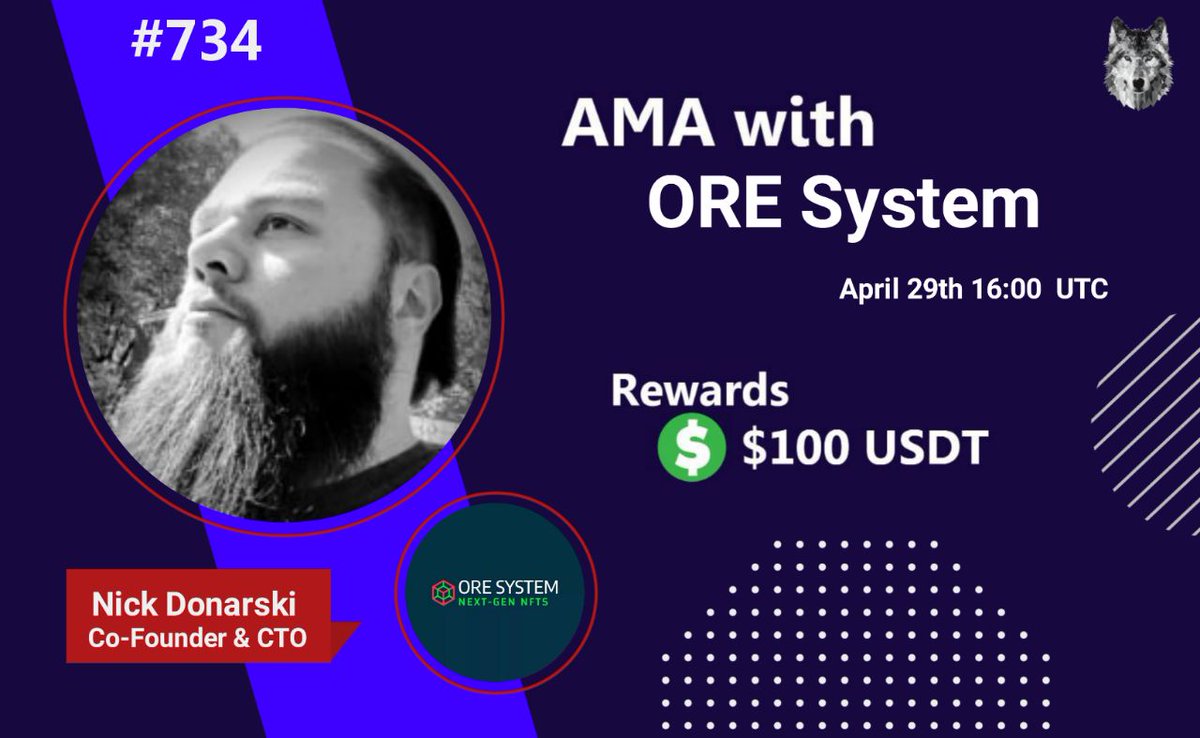 #734

AMA with
ORE System

April 29th 16:00 UTC

Rewards
$ $100 USDT

Nick Donarski
Co-Founder & CTO

ORE SYSTEM
NEXT-GEN NFTS